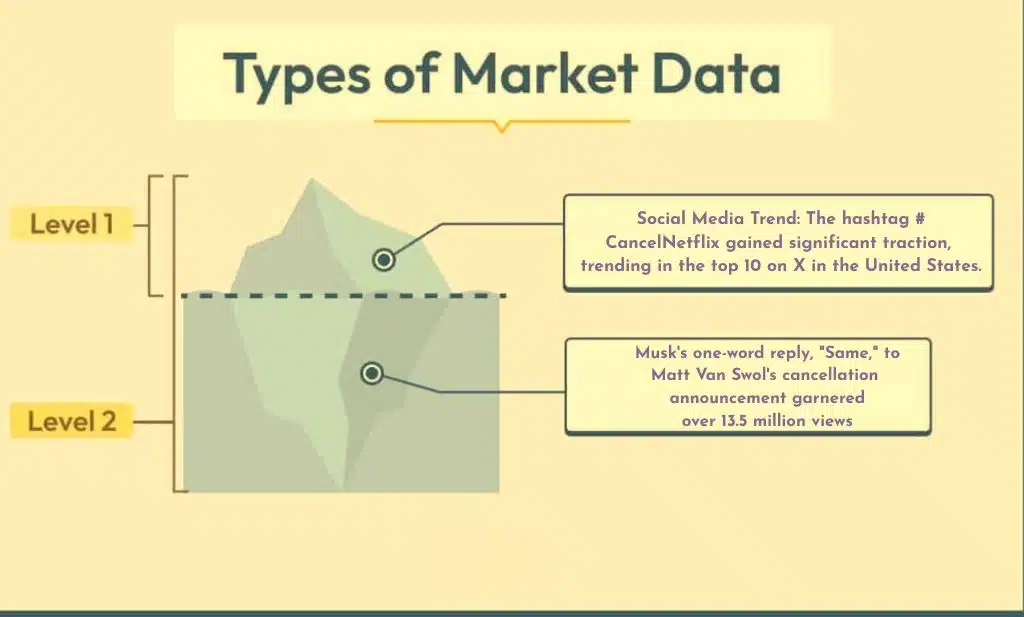 Types of Market Data

Level 1

Social Media Trend: The hashtag # CancelNetflix gained significant traction, trending in the top 10 on X in the United States.

Level 2

Musk's one-word reply, "Same," to Matt Van Swol's cancellation announcement garnered over 13.5 million views